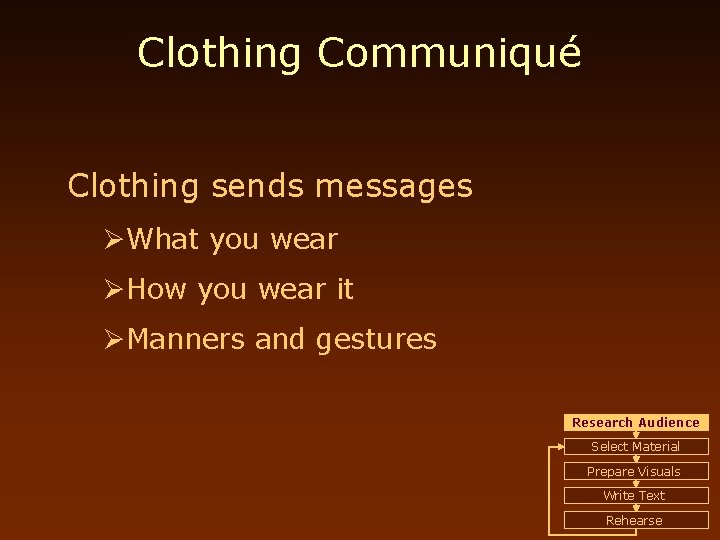 Clothing Communiqué

Clothing sends messages

➢What you wear

➢How you wear it

➢Manners and gestures

Research Audience
Select Material
Prepare Visuals
Write Text
Rehearse